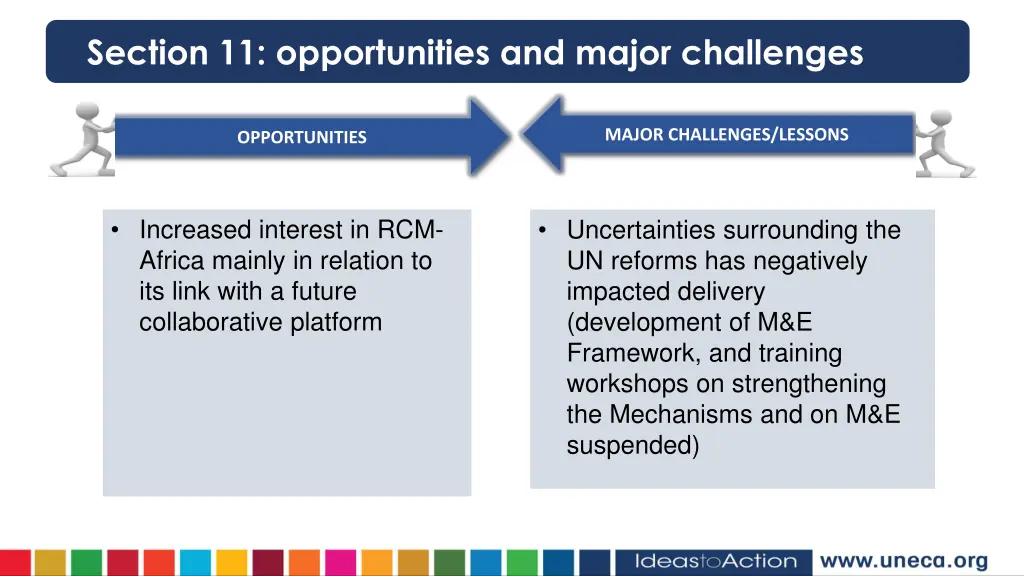 Section 11: opportunities and major challenges

OPPORTUNITIES

MAJOR CHALLENGES/LESSONS

• Increased interest in RCM-Africa mainly in relation to its link with a future collaborative platform

• Uncertainties surrounding the UN reforms has negatively impacted delivery (development of M&E Framework, and training workshops on strengthening the Mechanisms and on M&E suspended)

IdeastoAction www.uneca.org